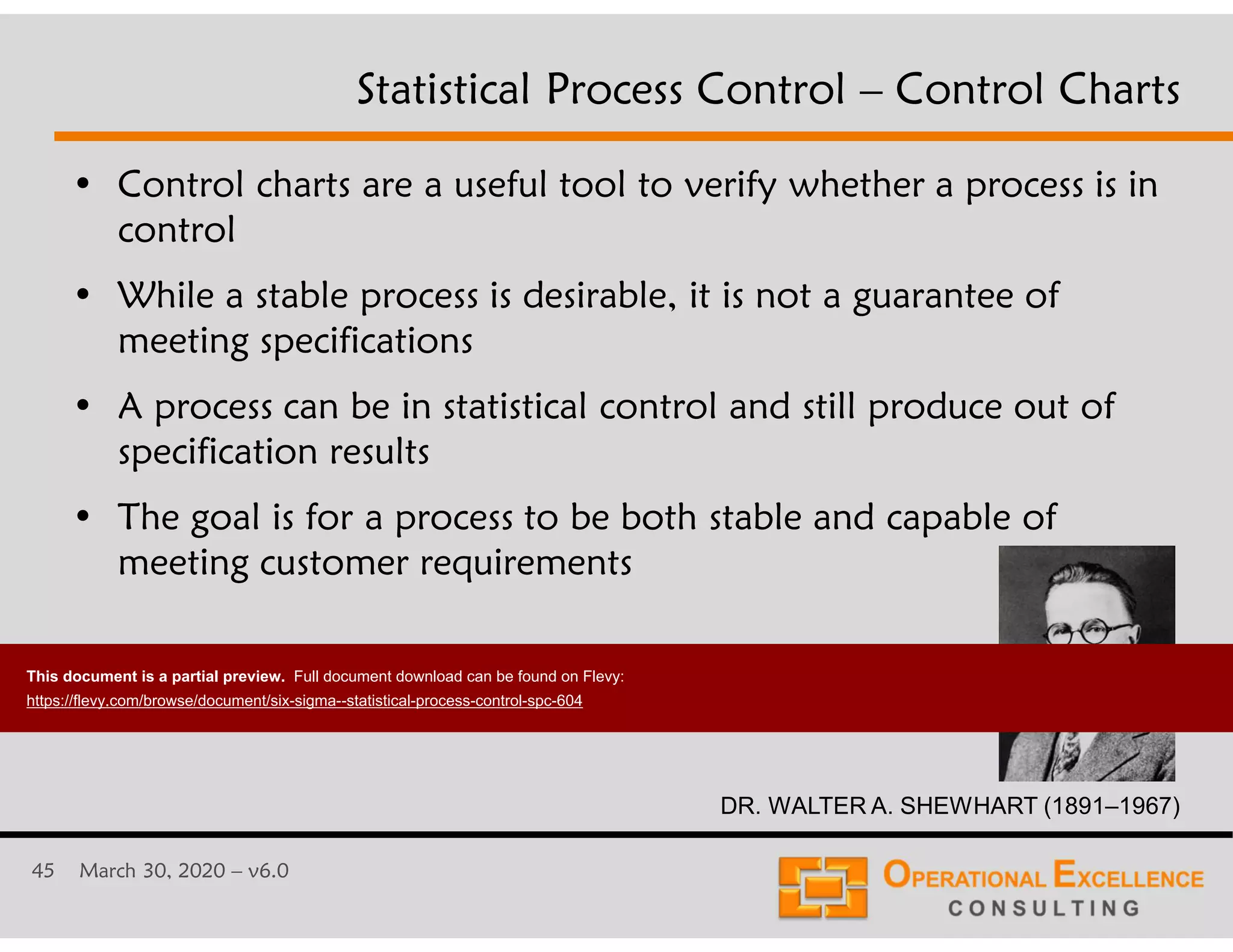 Statistical Process Control – Control Charts

• Control charts are a useful tool to verify whether a process is in control

• While a stable process is desirable, it is not a guarantee of meeting specifications

• A process can be in statistical control and still produce out of specification results

• The goal is for a process to be both stable and capable of meeting customer requirements

This document is a partial preview. Full document download can be found on Flevy:
https://flevy.com/browse/document/six-sigma--statistical-process-control-spc-604

DR. WALTER A. SHEWHART (1891–1967)

45 March 30, 2020 – v6.0

OPERATIONAL EXCELLENCE
CONSULTING